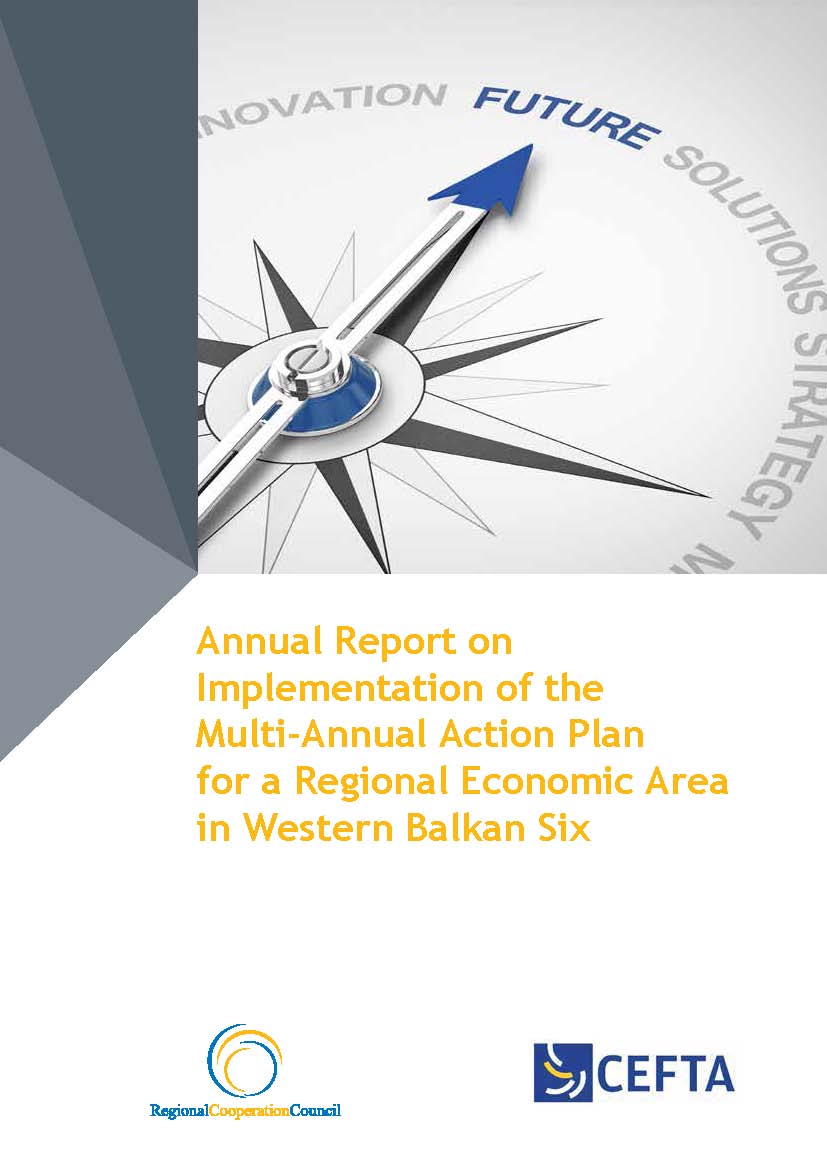 NOVATION FUTURE SOLUTIONS STRATEGY

Annual Report on Implementation of the Multi-Annual Action Plan for a Regional Economic Area in Western Balkan Six

RegionalCooperationCouncil

CEFTA